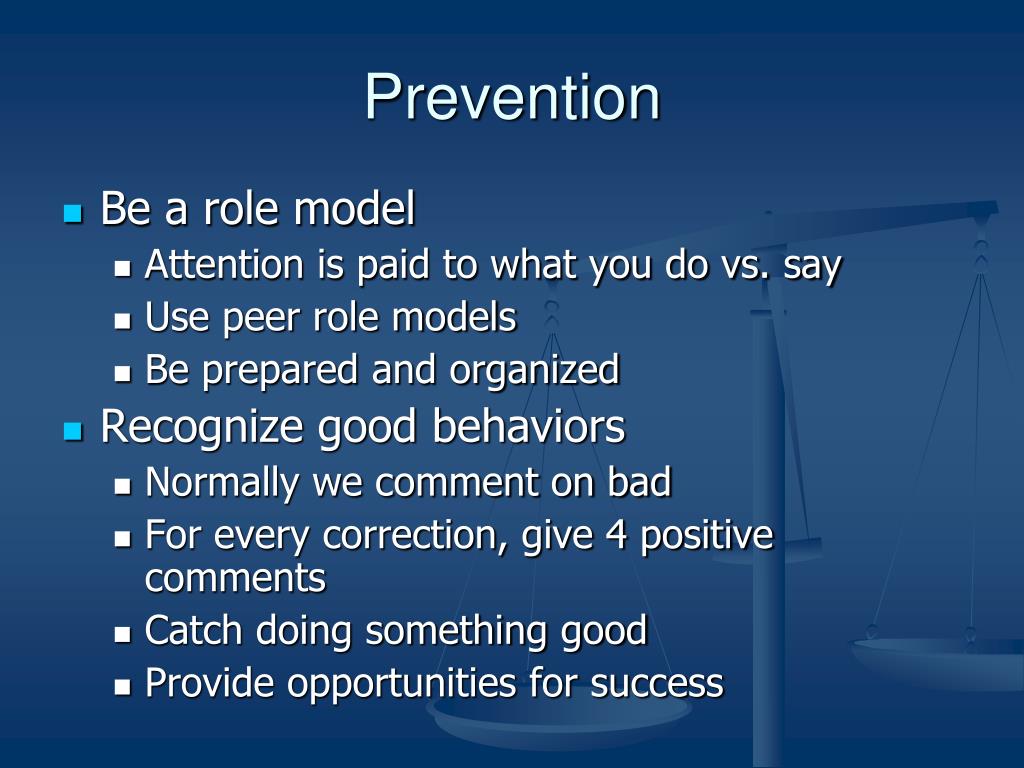 Prevention

- Be a role model
  - Attention is paid to what you do vs. say
  - Use peer role models
  - Be prepared and organized
- Recognize good behaviors
  - Normally we comment on bad
  - For every correction, give 4 positive comments
  - Catch doing something good
  - Provide opportunities for success